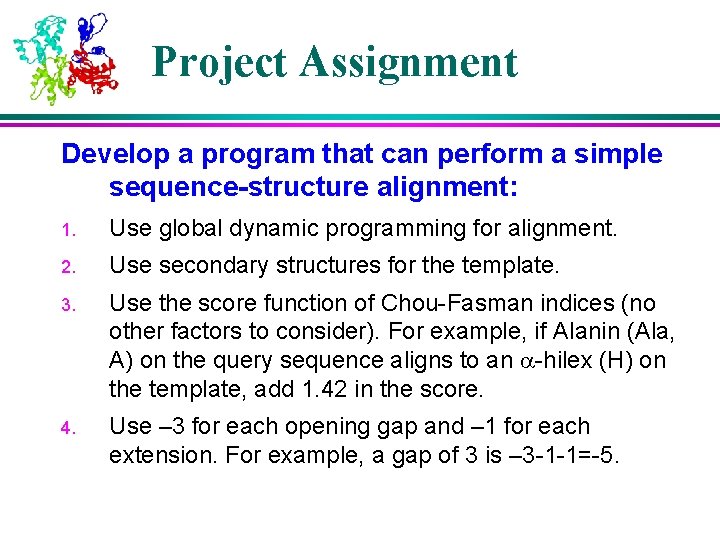 Project Assignment

Develop a program that can perform a simple sequence-structure alignment:

1. Use global dynamic programming for alignment.

2. Use secondary structures for the template.

3. Use the score function of Chou-Fasman indices (no other factors to consider). For example, if Alanin (Ala, A) on the query sequence aligns to an $\alpha$-hilex (H) on the template, add 1.42 in the score.

4. Use –3 for each opening gap and –1 for each extension. For example, a gap of 3 is –3-1-1=-5.